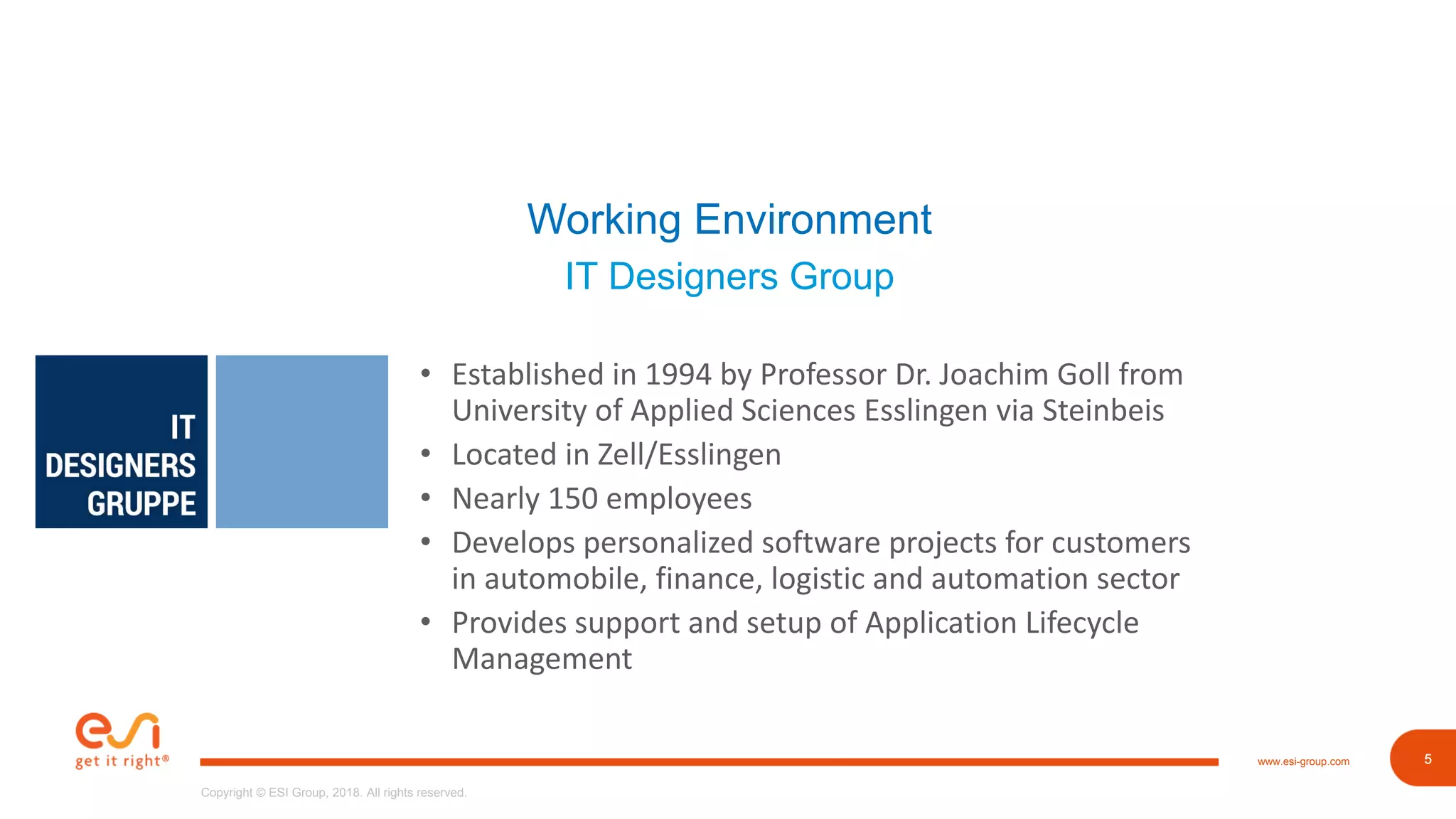 Working Environment
IT Designers Group

IT
DESIGNERS
GRUPPE

• Established in 1994 by Professor Dr. Joachim Goll from University of Applied Sciences Esslingen via Steinbeis
• Located in Zell/Esslingen
• Nearly 150 employees
• Develops personalized software projects for customers in automobile, finance, logistic and automation sector
• Provides support and setup of Application Lifecycle Management

esi
get it right®

www.esi-group.com

5

Copyright © ESI Group, 2018. All rights reserved.